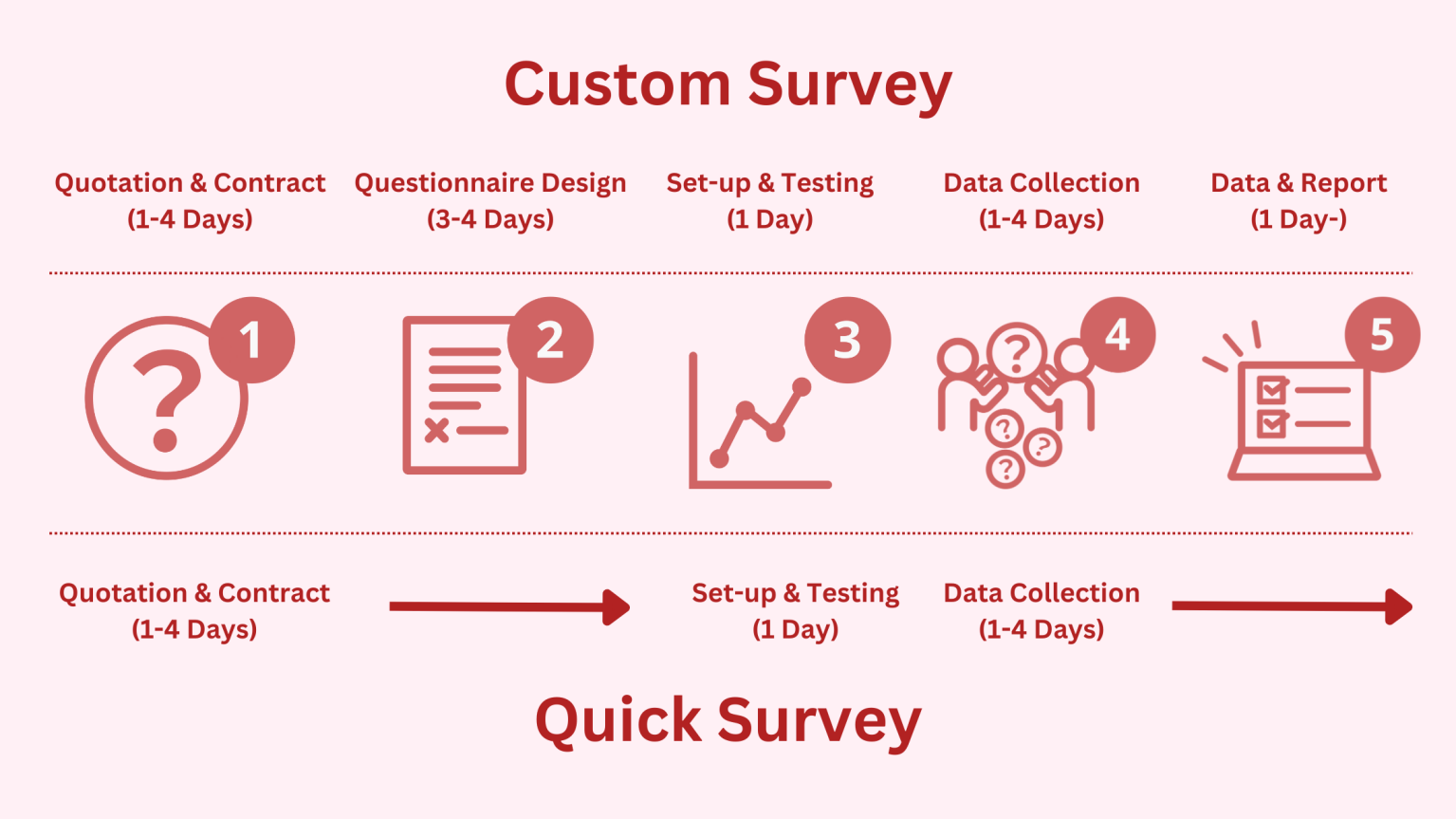 Custom Survey

Quotation & Contract
(1-4 Days)

Questionnaire Design
(3-4 Days)

Set-up & Testing
(1 Day)

Data Collection
(1-4 Days)

Data & Report
(1 Day-)

1

2

3

4

5

Quotation & Contract
(1-4 Days)

Set-up & Testing
(1 Day)

Data Collection
(1-4 Days)

Quick Survey